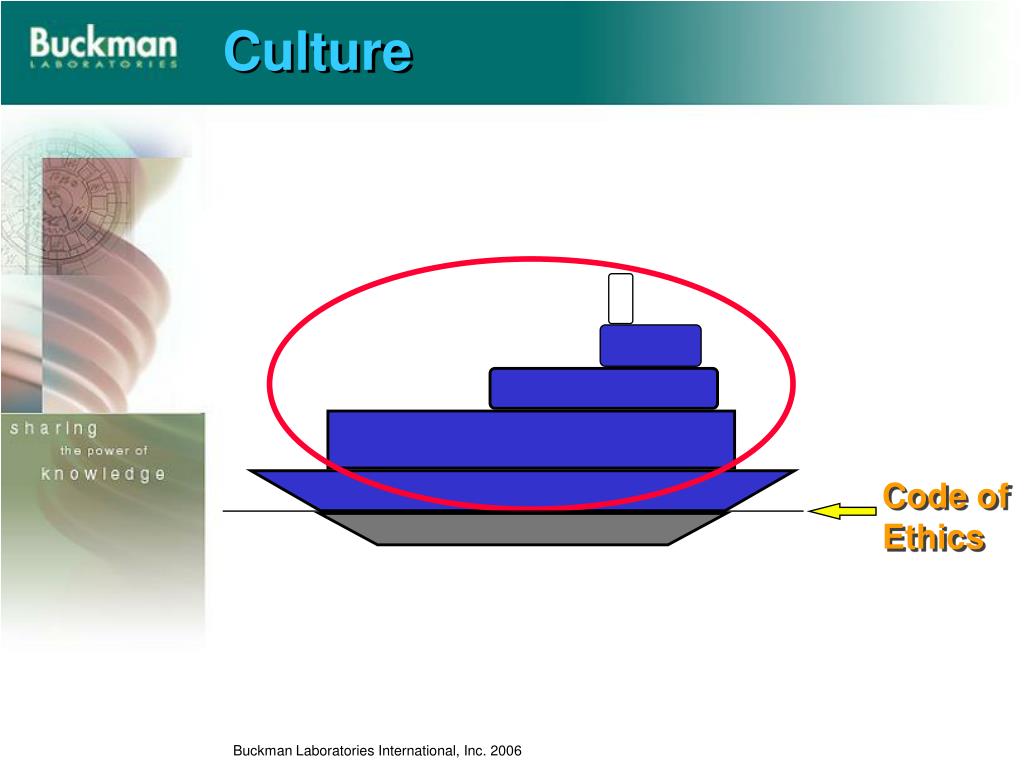 Buckman
LABORATORIES

Culture

sharing
the power of
knowledge

Code of
Ethics

Buckman Laboratories International, Inc. 2006